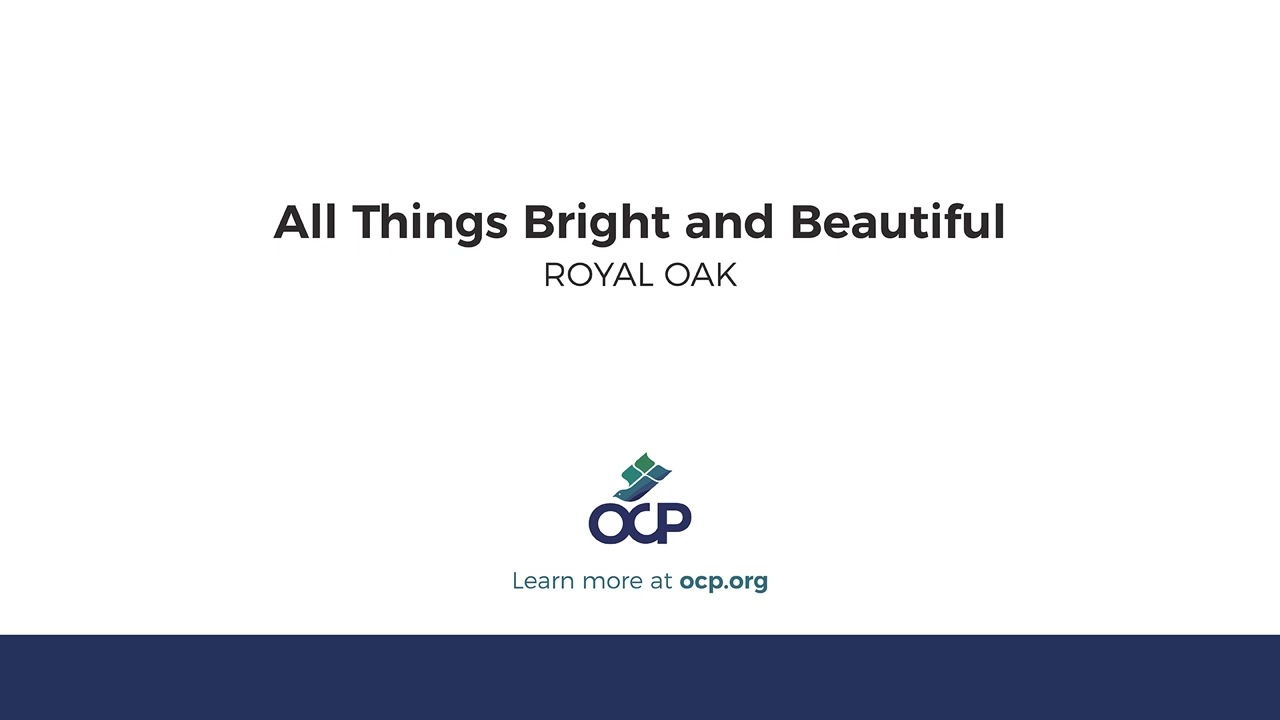 All Things Bright and Beautiful
ROYAL OAK

OCP

Learn more at ocp.org